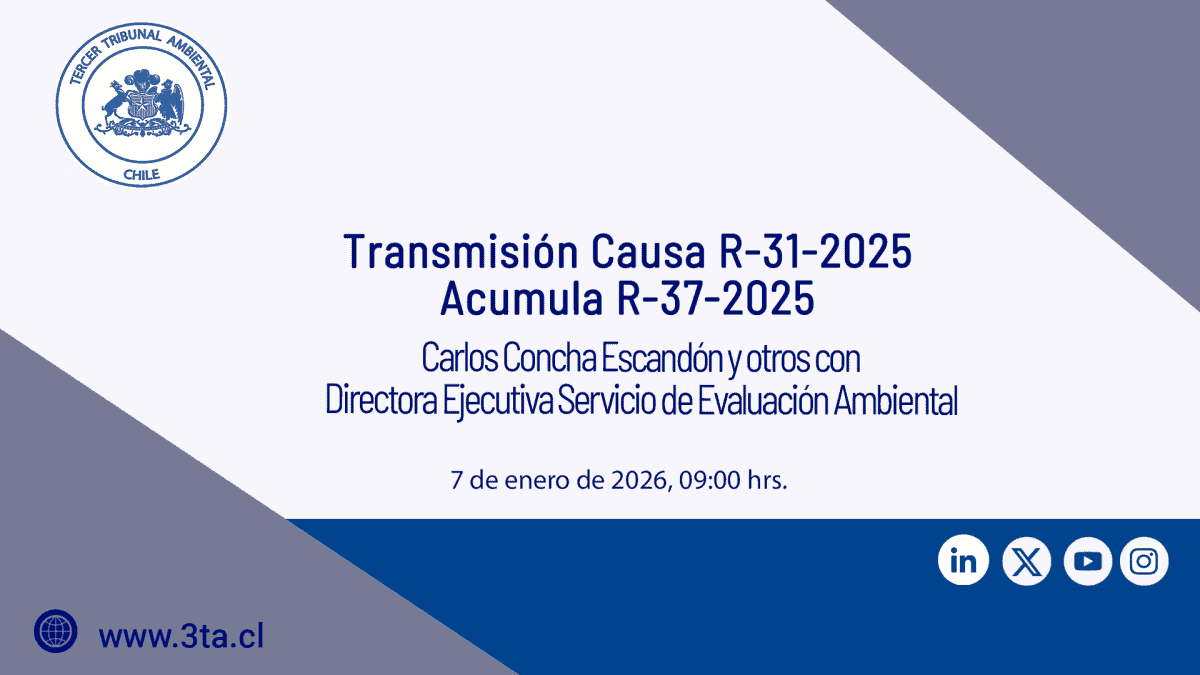 TERCER TRIBUNAL AMBIENTAL
CHILE

Transmisión Causa R-31-2025
Acumula R-37-2025

Carlos Concha Escandón y otros con
Directora Ejecutiva Servicio de Evaluación Ambiental

7 de enero de 2026, 09:00 hrs.

in

www.3ta.cl